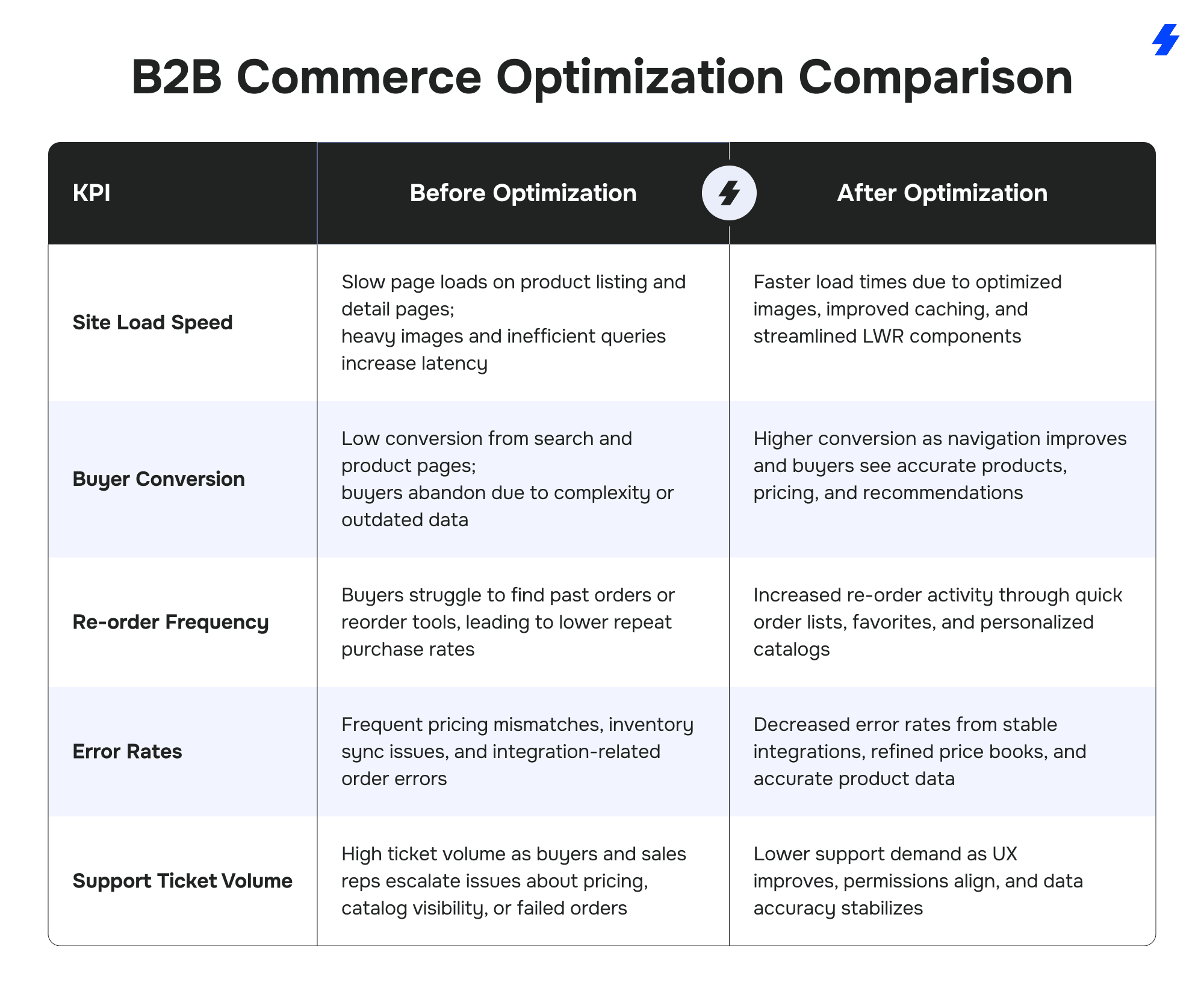 B2B Commerce Optimization Comparison

| KPI | Before Optimization | After Optimization |
|---|---|---|
| Site Load Speed | Slow page loads on product listing and detail pages; heavy images and inefficient queries increase latency | Faster load times due to optimized images, improved caching, and streamlined LWR components |
| Buyer Conversion | Low conversion from search and product pages; buyers abandon due to complexity or outdated data | Higher conversion as navigation improves and buyers see accurate products, pricing, and recommendations |
| Re-order Frequency | Buyers struggle to find past orders or reorder tools, leading to lower repeat purchase rates | Increased re-order activity through quick order lists, favorites, and personalized catalogs |
| Error Rates | Frequent pricing mismatches, inventory sync issues, and integration-related order errors | Decreased error rates from stable integrations, refined price books, and accurate product data |
| Support Ticket Volume | High ticket volume as buyers and sales reps escalate issues about pricing, catalog visibility, or failed orders | Lower support demand as UX improves, permissions align, and data accuracy stabilizes |